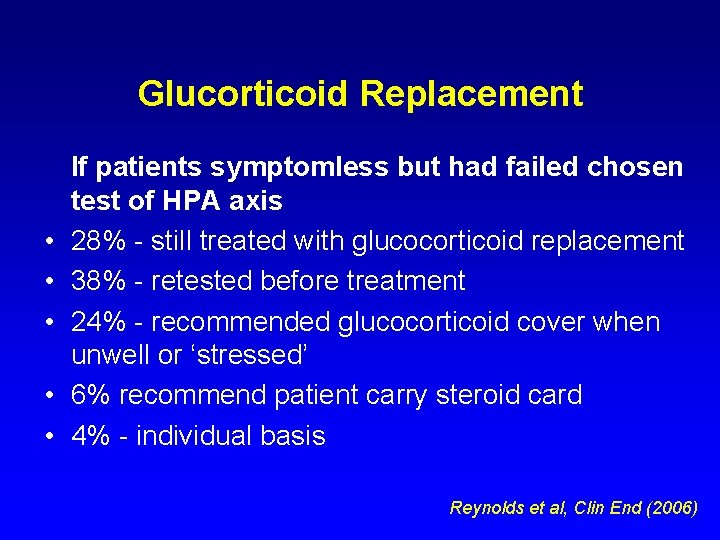 Glucorticoid Replacement

If patients symptomless but had failed chosen test of HPA axis

• 28% - still treated with glucocorticoid replacement
• 38% - retested before treatment
• 24% - recommended glucocorticoid cover when unwell or ‘stressed’
• 6% recommend patient carry steroid card
• 4% - individual basis

Reynolds et al, Clin End (2006)